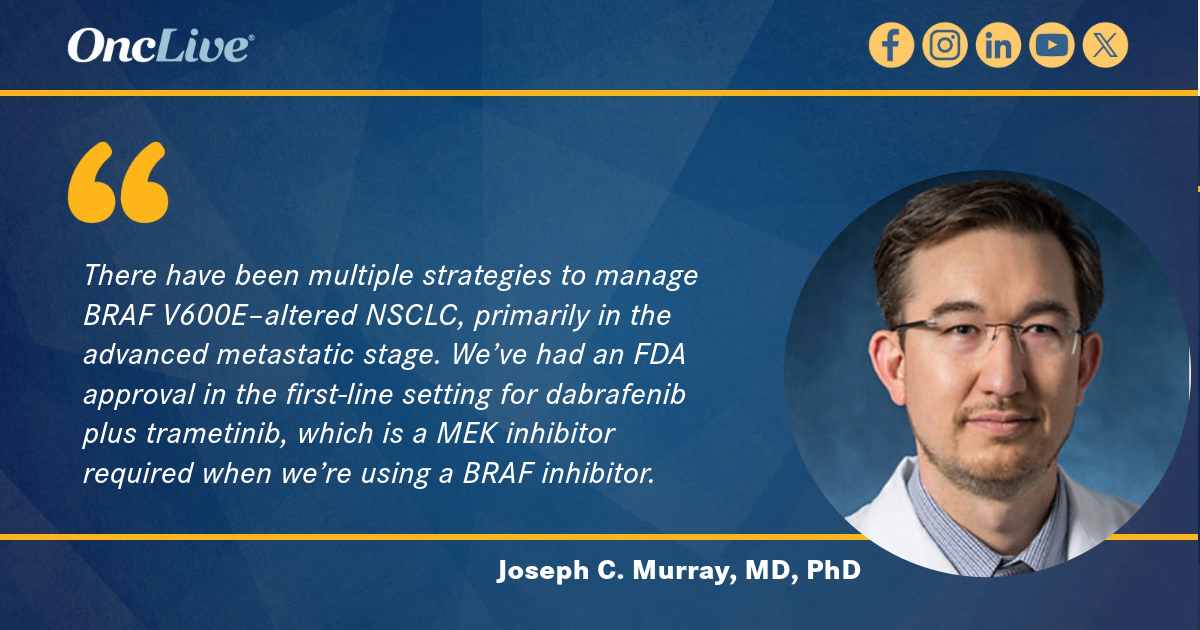 OncLive®

“

There have been multiple strategies to manage BRAF V600E–altered NSCLC, primarily in the advanced metastatic stage. We’ve had an FDA approval in the first-line setting for dabrafenib plus trametinib, which is a MEK inhibitor required when we’re using a BRAF inhibitor.

Joseph C. Murray, MD, PhD